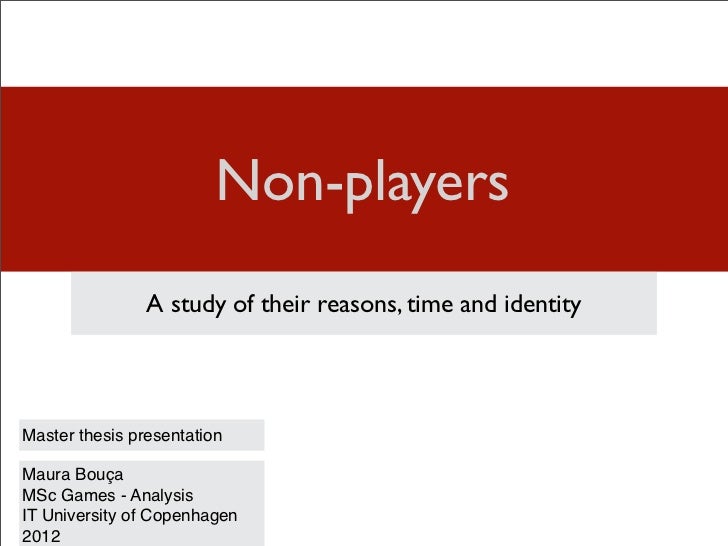 Non-players

A study of their reasons, time and identity

Master thesis presentation

Maura Bouça
MSc Games - Analysis
IT University of Copenhagen
2012